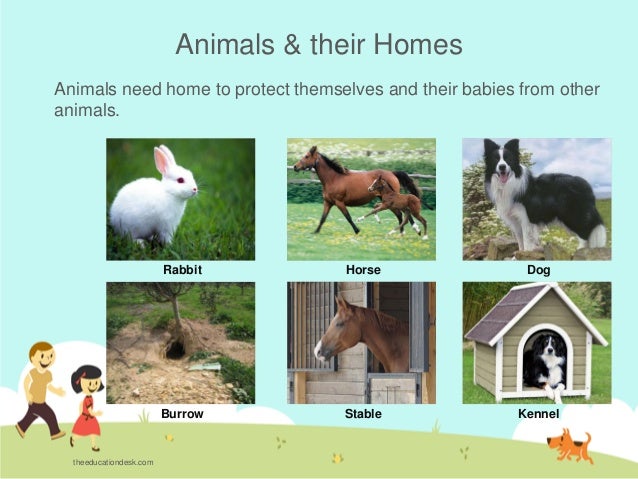 Animals & their Homes

Animals need home to protect themselves and their babies from other animals.

Rabbit

Horse

Dog

Burrow

Stable

Kennel

theeducationdesk.com